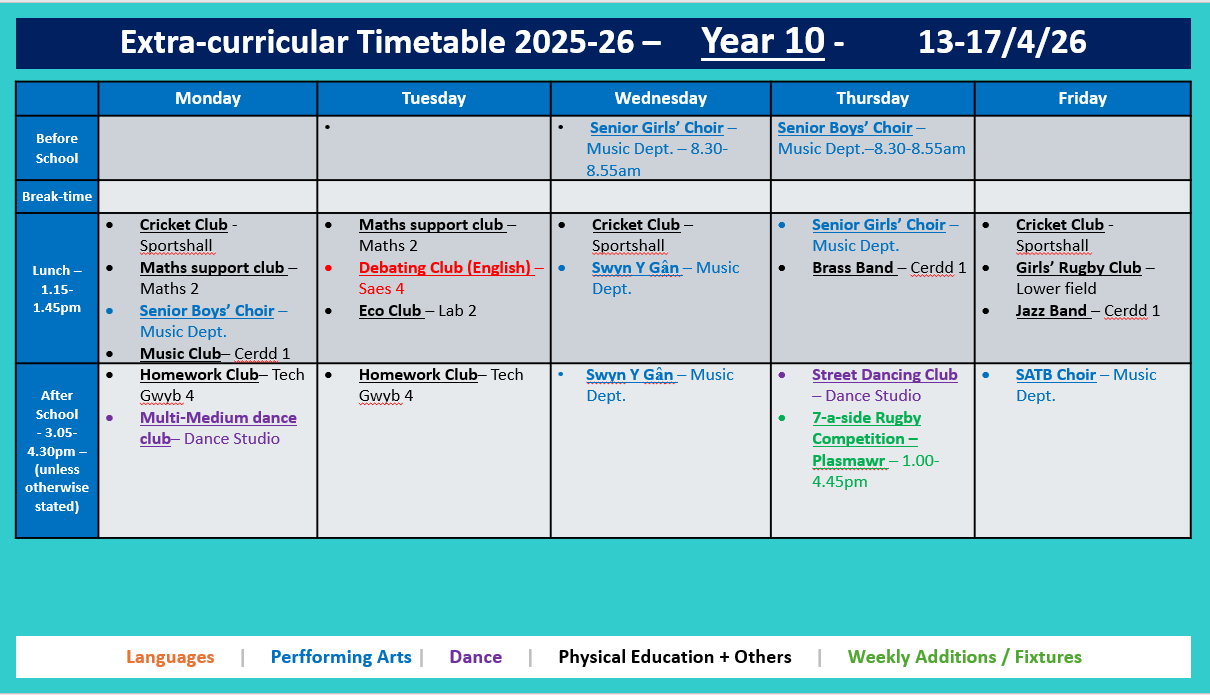 Extra-curricular Timetable 2025-26 – Year 10 - 13-17/4/26

| | Monday | Tuesday | Wednesday | Thursday | Friday |
|---|---|---|---|---|---|
| Before School | | • | • Senior Girls' Choir – Music Dept. – 8.30-8.55am | Senior Boys' Choir – Music Dept.–8.30-8.55am | |
| Break-time | | | | | |
| Lunch – 1.15-1.45pm | • Cricket Club - Sportshall • Maths support club – Maths 2 • Senior Boys' Choir – Music Dept. • Music Club– Cerdd 1 | • Maths support club – Maths 2 • Debating Club (English) – Saes 4 • Eco Club – Lab 2 | • Cricket Club – Sportshall • Swyn Y Gân – Music Dept. | • Senior Girls' Choir – Music Dept. • Brass Band – Cerdd 1 | • Cricket Club - Sportshall • Girls' Rugby Club – Lower field • Jazz Band – Cerdd 1 |
| After School - 3.05-4.30pm – (unless otherwise stated) | • Homework Club– Tech Gwyb 4 • Multi-Medium dance club– Dance Studio | • Homework Club– Tech Gwyb 4 | • Swyn Y Gân – Music Dept. | • Street Dancing Club – Dance Studio • 7-a-side Rugby Competition – Plasmawr – 1.00-4.45pm | • SATB Choir – Music Dept. |

Languages | Perfforming Arts | Dance | Physical Education + Others | Weekly Additions / Fixtures